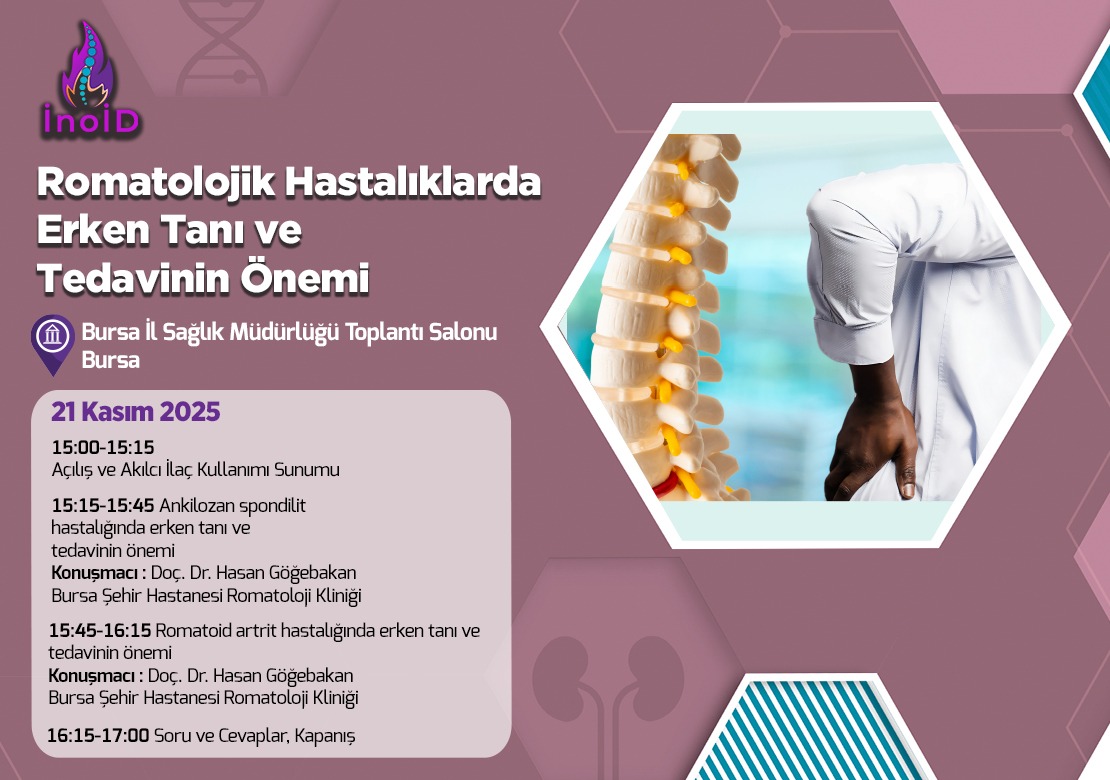 İnoID

Romatolojik Hastalıklarda Erken Tanı ve Tedavinin Önemi

Bursa İl Sağlık Müdürlüğü Toplantı Salonu Bursa

21 Kasım 2025

15:00-15:15
Açılış ve Akılcı İlaç Kullanımı Sunumu

15:15-15:45 Ankilozan spondilit hastalığında erken tanı ve tedavinin önemi
Konuşmacı : Doç. Dr. Hasan Göğebakan
Bursa Şehir Hastanesi Romatoloji Kliniği

15:45-16:15 Romatoid artrit hastalığında erken tanı ve tedavinin önemi
Konuşmacı : Doç. Dr. Hasan Göğebakan
Bursa Şehir Hastanesi Romatoloji Kliniği

16:15-17:00 Soru ve Cevaplar, Kapanış